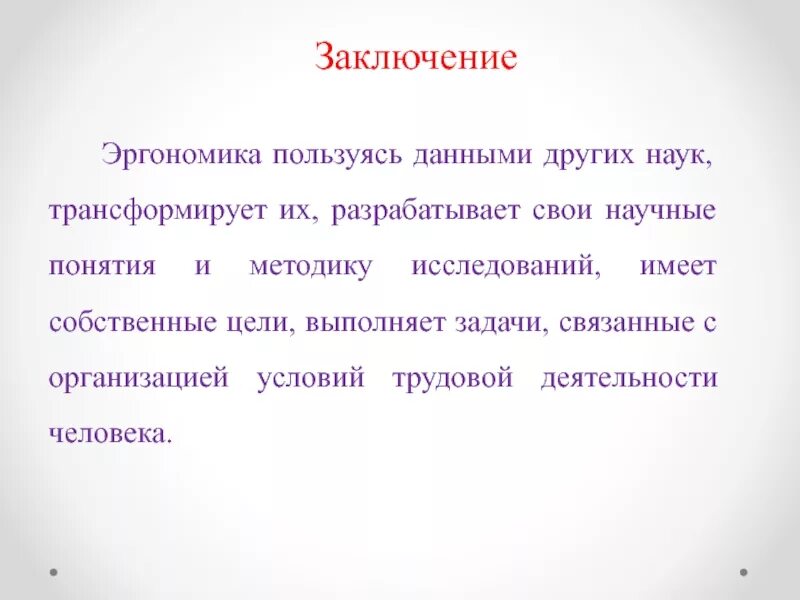 Заключение

Эргономика пользуясь данными других наук, трансформирует их, разрабатывает свои научные понятия и методику исследований, имеет собственные цели, выполняет задачи, связанные с организацией условий трудовой деятельности человека.